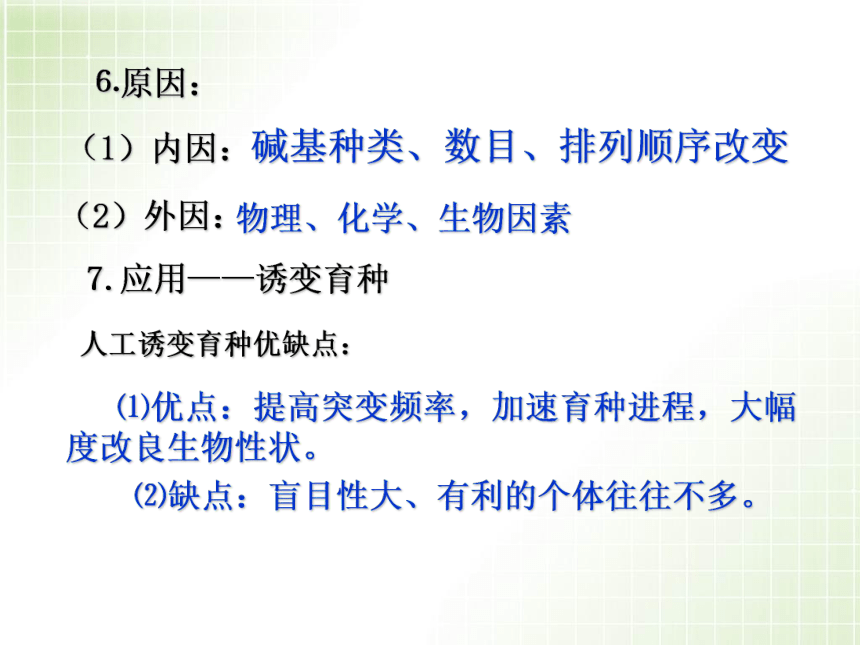 6.原因：

（1）内因：碱基种类、数目、排列顺序改变

（2）外因：物理、化学、生物因素

7.应用——诱变育种

人工诱变育种优缺点：

⑴优点：提高突变频率，加速育种进程，大幅度改良生物性状。

⑵缺点：盲目性大、有利的个体往往不多。